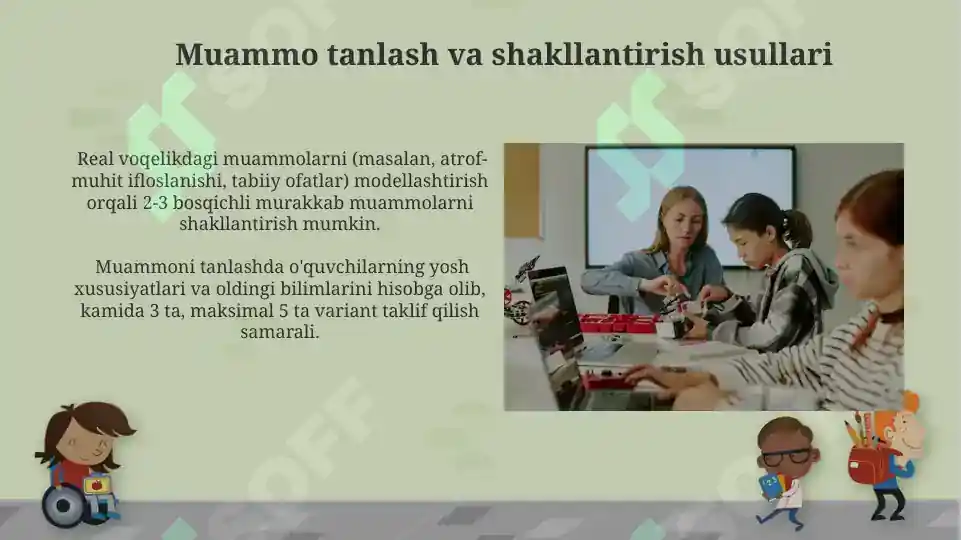 Muammo tanlash va shakllantirish usullari

Real voqelikdagi muammolarni (masalan, atrof-muhit ifloslanishi, tabiiy ofatlar) modellashtirish orqali 2-3 bosqichli murakkab muammolarni shakllantirish mumkin.

Muammoni tanlashda o'quvchilarning yosh xususiyatlari va oldingi bilimlarini hisobga olib, kamida 3 ta, maksimal 5 ta variant taklif qilish samarali.